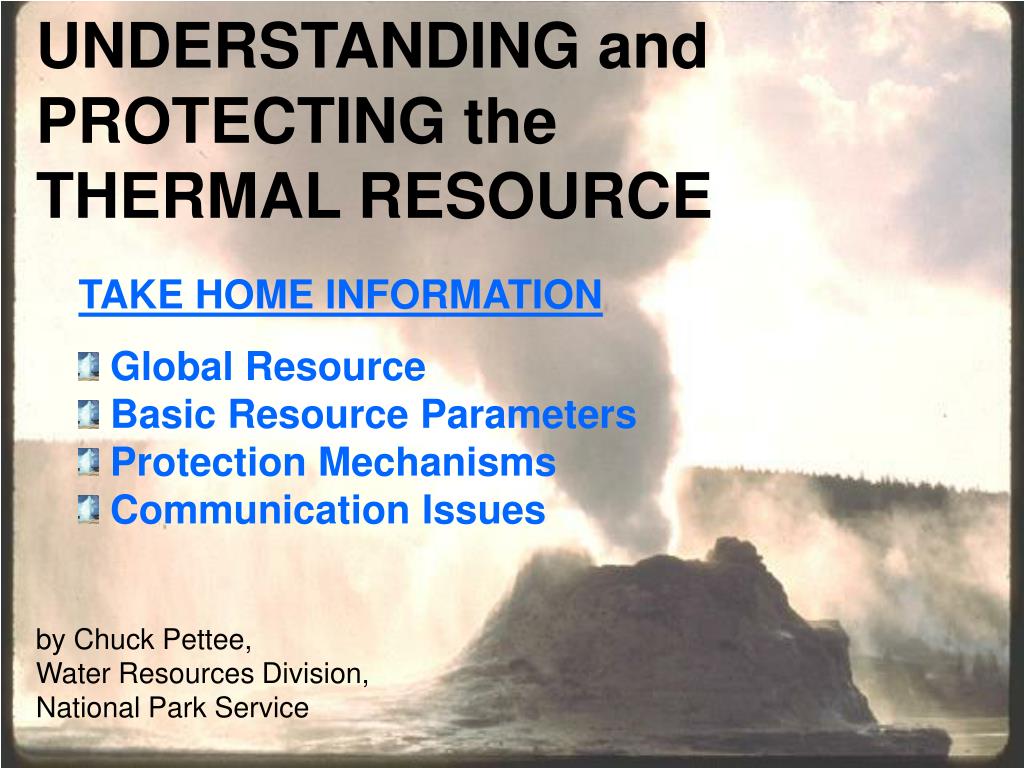 UNDERSTANDING and PROTECTING the THERMAL RESOURCE

TAKE HOME INFORMATION

Global Resource
Basic Resource Parameters
Protection Mechanisms
Communication Issues

by Chuck Pettee,
Water Resources Division,
National Park Service